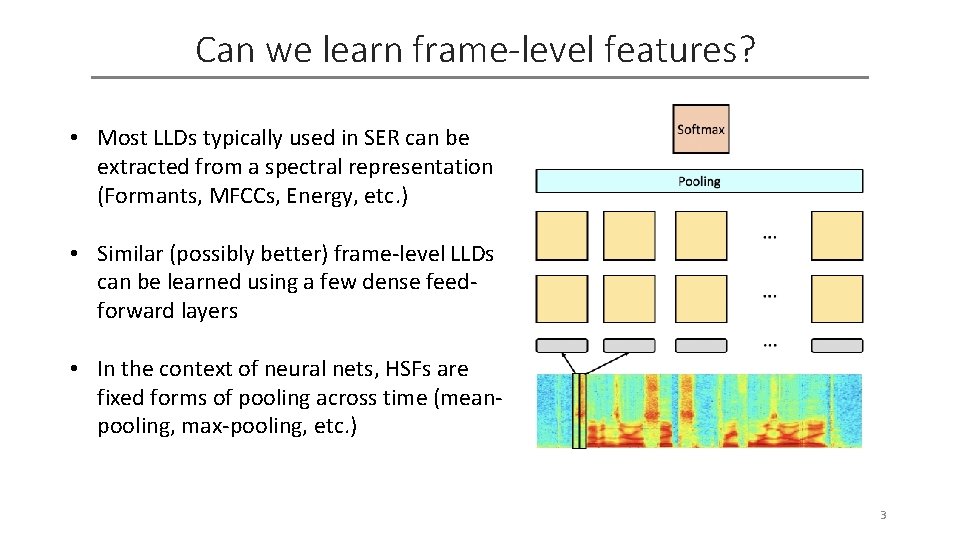 Can we learn frame-level features?

• Most LLDs typically used in SER can be extracted from a spectral representation (Formants, MFCCs, Energy, etc.)

• Similar (possibly better) frame-level LLDs can be learned using a few dense feed-forward layers

• In the context of neural nets, HSFs are fixed forms of pooling across time (mean-pooling, max-pooling, etc.)

Softmax

Pooling

...

...

...

3